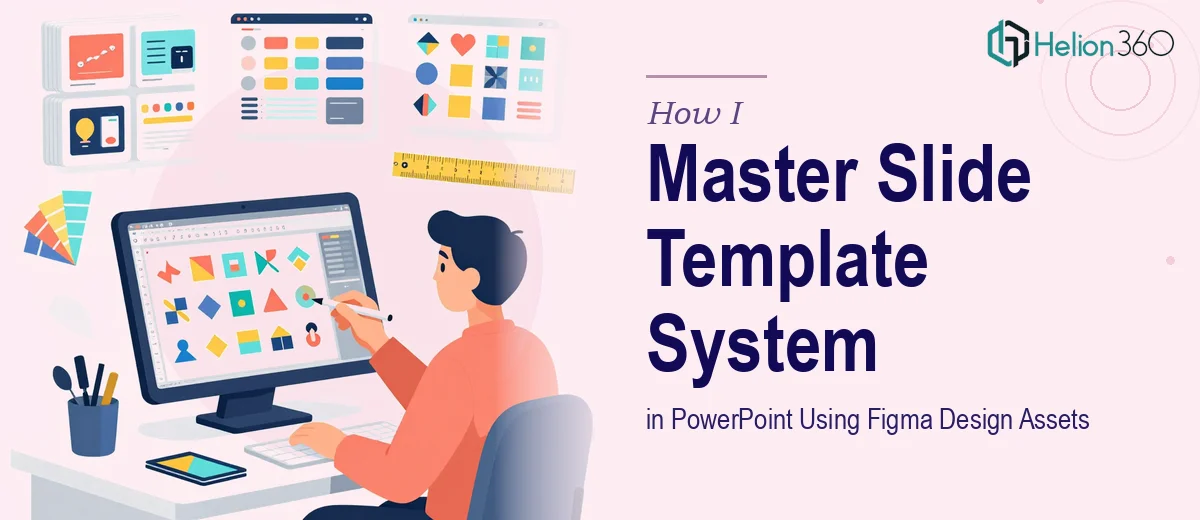 Helion360

How I

Master Slide Template System

in PowerPoint Using Figma Design Assets